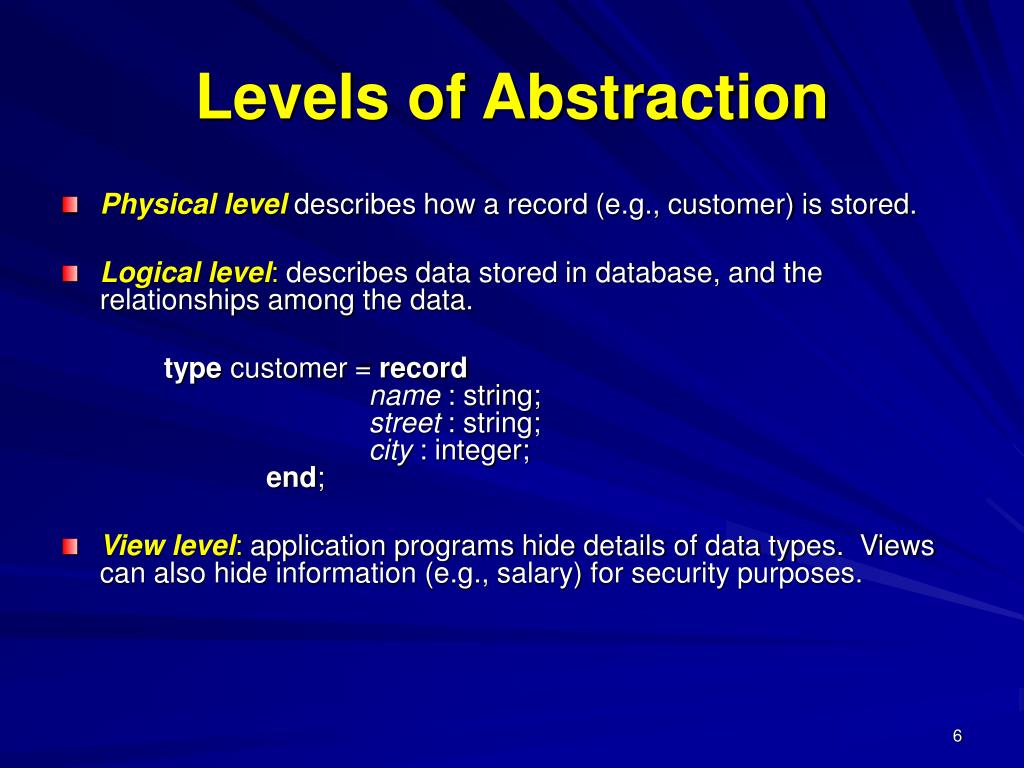 Levels of Abstraction

Physical level describes how a record (e.g., customer) is stored.

Logical level: describes data stored in database, and the relationships among the data.

type customer = record
name : string;
street : string;
city : integer;
end;

View level: application programs hide details of data types. Views can also hide information (e.g., salary) for security purposes.

6